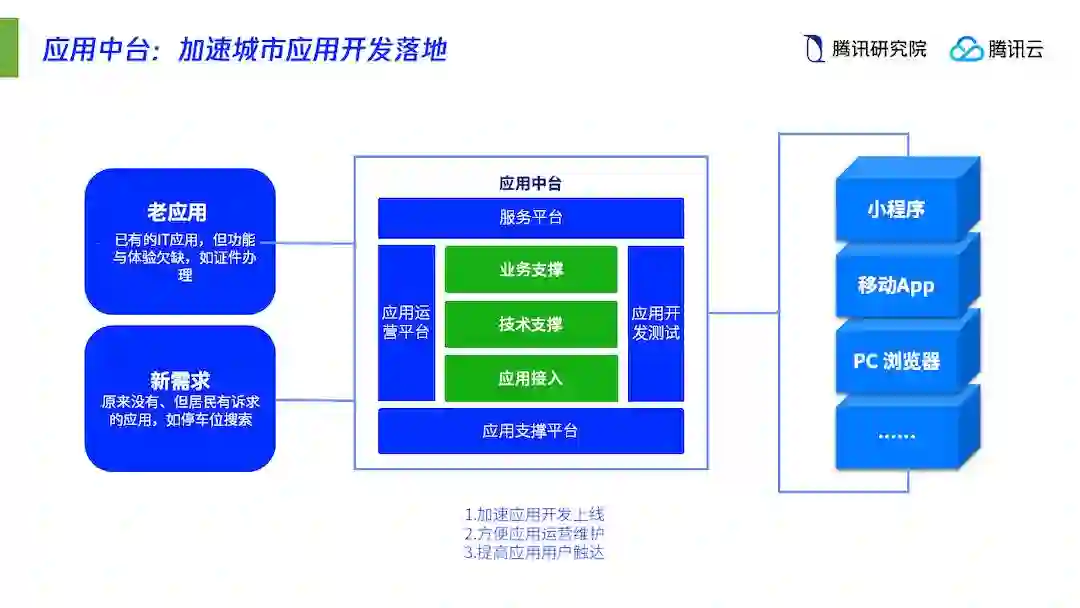 应用中台：加速城市应用开发落地

腾讯研究院 腾讯云

老应用
已有的IT应用，但功能与体验欠缺，如证件办理

新需求
原来没有、但居民有诉求的应用，如停车位搜索

应用中台
服务平台
应用运营平台
业务支撑
技术支撑
应用接入
应用开发测试
应用支撑平台

小程序
移动App
PC 浏览器
……

1.加速应用开发上线
2.方便应用运营维护
3.提高应用用户触达